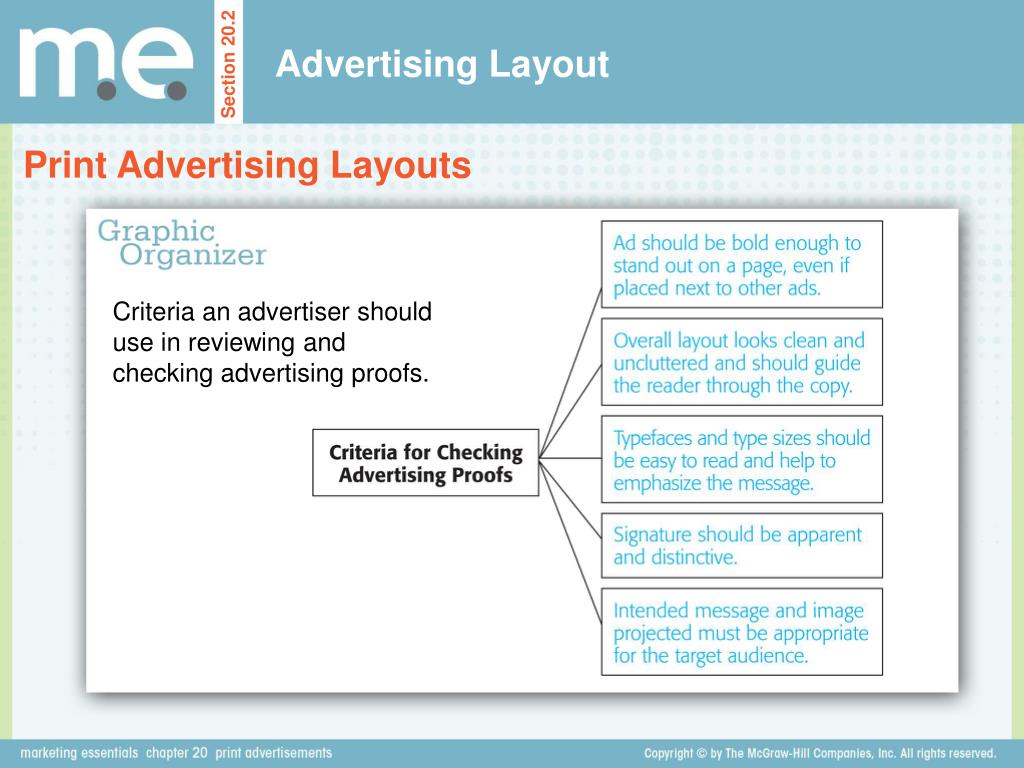 m.e.

Section 20.2

Advertising Layout

Print Advertising Layouts

Graphic Organizer

Criteria an advertiser should use in reviewing and checking advertising proofs.

Criteria for Checking Advertising Proofs

Ad should be bold enough to stand out on a page, even if placed next to other ads.

Overall layout looks clean and uncluttered and should guide the reader through the copy.

Typefaces and type sizes should be easy to read and help to emphasize the message.

Signature should be apparent and distinctive.

Intended message and image projected must be appropriate for the target audience.

marketing essentials chapter 20 print advertisements

Copyright © by The McGraw-Hill Companies, Inc. All rights reserved.